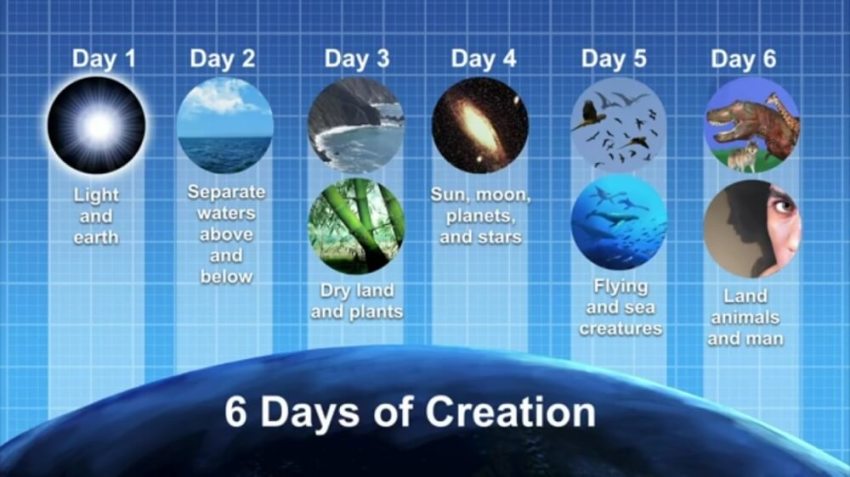 Day 1

Light and earth

Day 2

Separate waters above and below

Day 3

Dry land and plants

Day 4

Sun, moon, planets, and stars

Day 5

Flying and sea creatures

Day 6

Land animals and man

6 Days of Creation